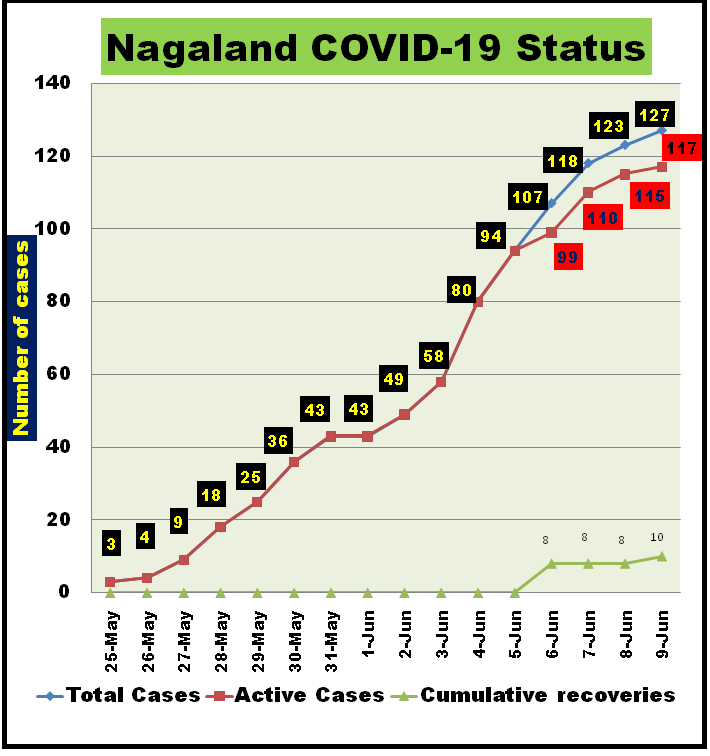 Nagaland COVID-19 Status

Number of cases

140
120
100
80
60
40
20
0

3
4
9
18
25
36
43
43
49
58
80
94
107
118
123
127
99
110
115
117
8
8
8
10

25-May
26-May
27-May
28-May
29-May
30-May
31-May
1-Jun
2-Jun
3-Jun
4-Jun
5-Jun
6-Jun
7-Jun
8-Jun
9-Jun

Total Cases
Active Cases
Cumulative recoveries